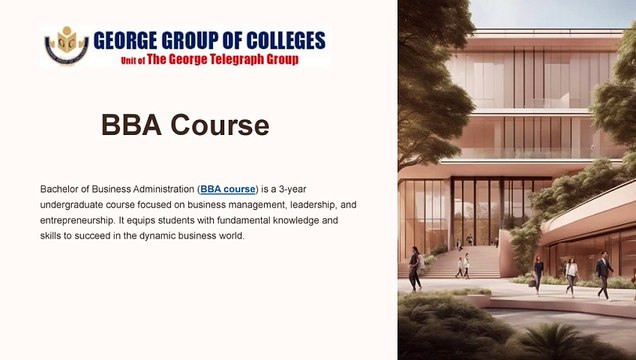 GEORGE GROUP OF COLLEGES
Unit of The George Telegraph Group

BBA Course

Bachelor of Business Administration (BBA course) is a 3-year undergraduate course focused on business management, leadership, and entrepreneurship. It equips students with fundamental knowledge and skills to succeed in the dynamic business world.